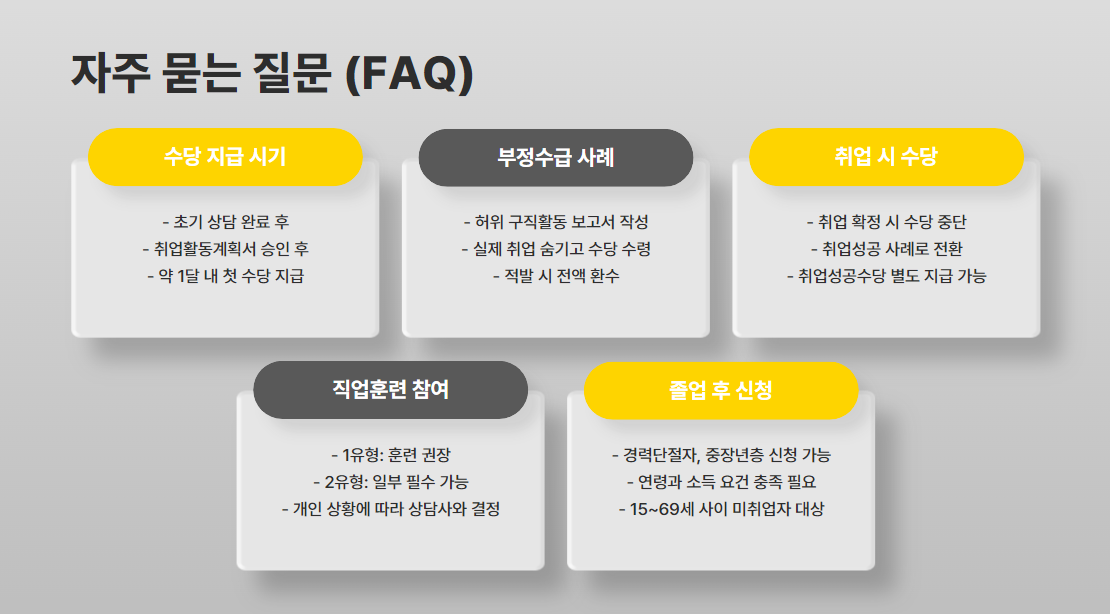 자주 묻는 질문 (FAQ)

수당 지급 시기

- 초기 상담 완료 후
- 취업활동계획서 승인 후
- 약 1달 내 첫 수당 지급

부정수급 사례

- 허위 구직활동 보고서 작성
- 실제 취업 숨기고 수당 수령
- 적발 시 전액 환수

취업 시 수당

- 취업 확정 시 수당 중단
- 취업성공 사례로 전환
- 취업성공수당 별도 지급 가능

직업훈련 참여

- 1유형: 훈련 권장
- 2유형: 일부 필수 가능
- 개인 상황에 따라 상담사와 결정

졸업 후 신청

- 경력단절자, 중장년층 신청 가능
- 연령과 소득 요건 충족 필요
- 15~69세 사이 미취업자 대상